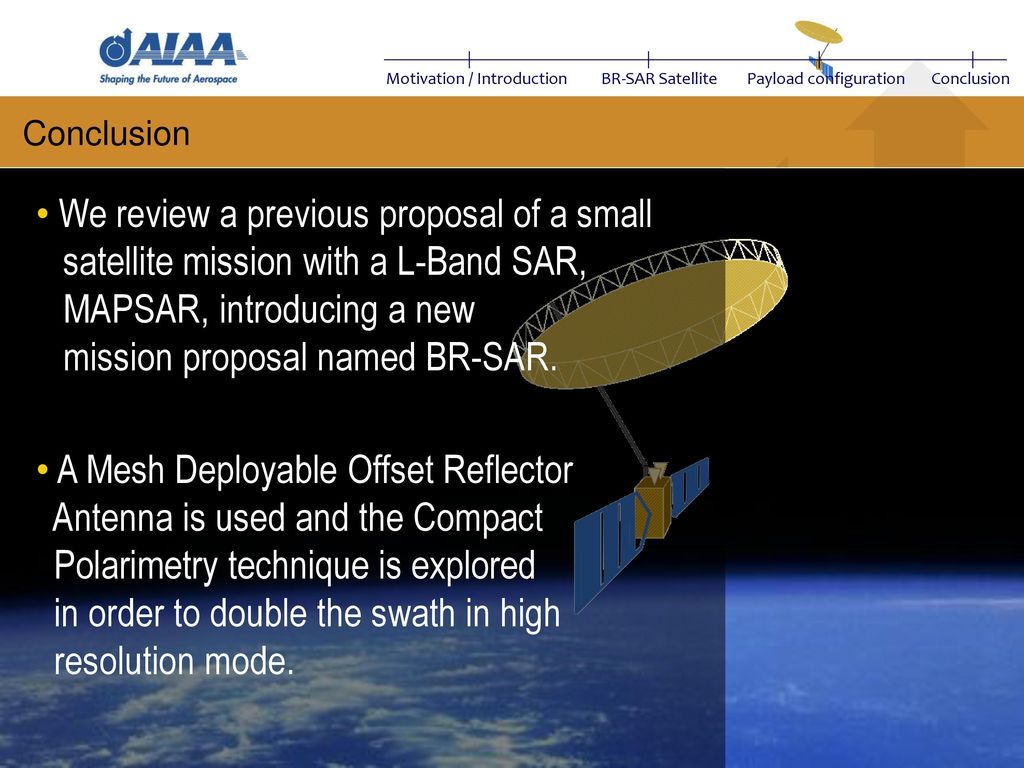 AIAA
Shaping the Future of Aerospace

Motivation / Introduction BR-SAR Satellite Payload configuration Conclusion

Conclusion

• We review a previous proposal of a small satellite mission with a L-Band SAR, MAPSAR, introducing a new mission proposal named BR-SAR.

• A Mesh Deployable Offset Reflector Antenna is used and the Compact Polarimetry technique is explored in order to double the swath in high resolution mode.